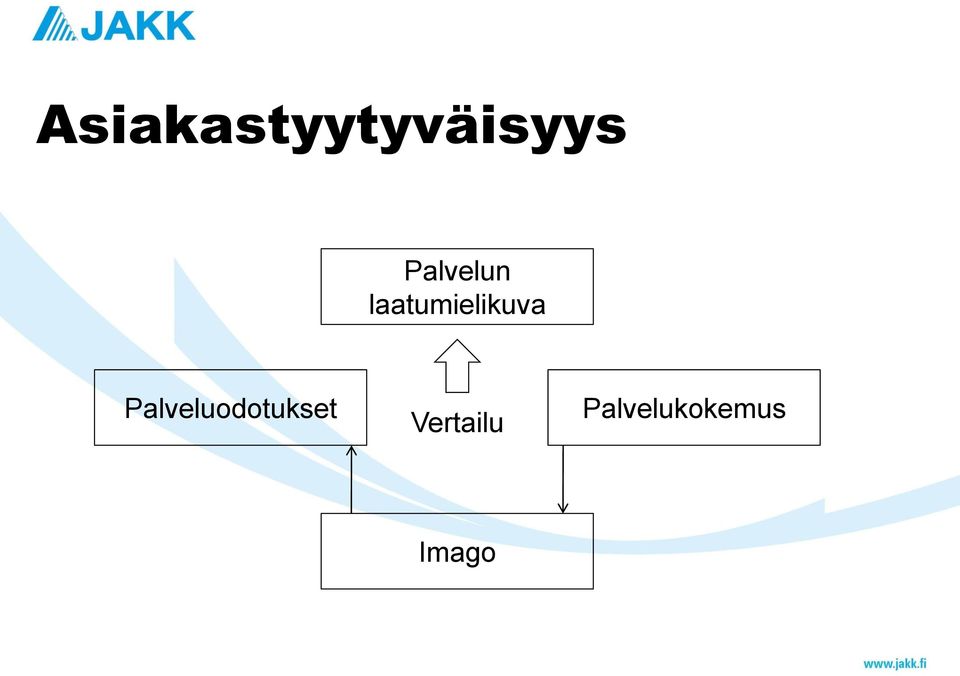 JAKK

Asiakastyytyväisyys

Palvelun laatumielikuva

Palveluodotukset

Vertailu

Palvelukokemus

Imago

www.jakk.fi